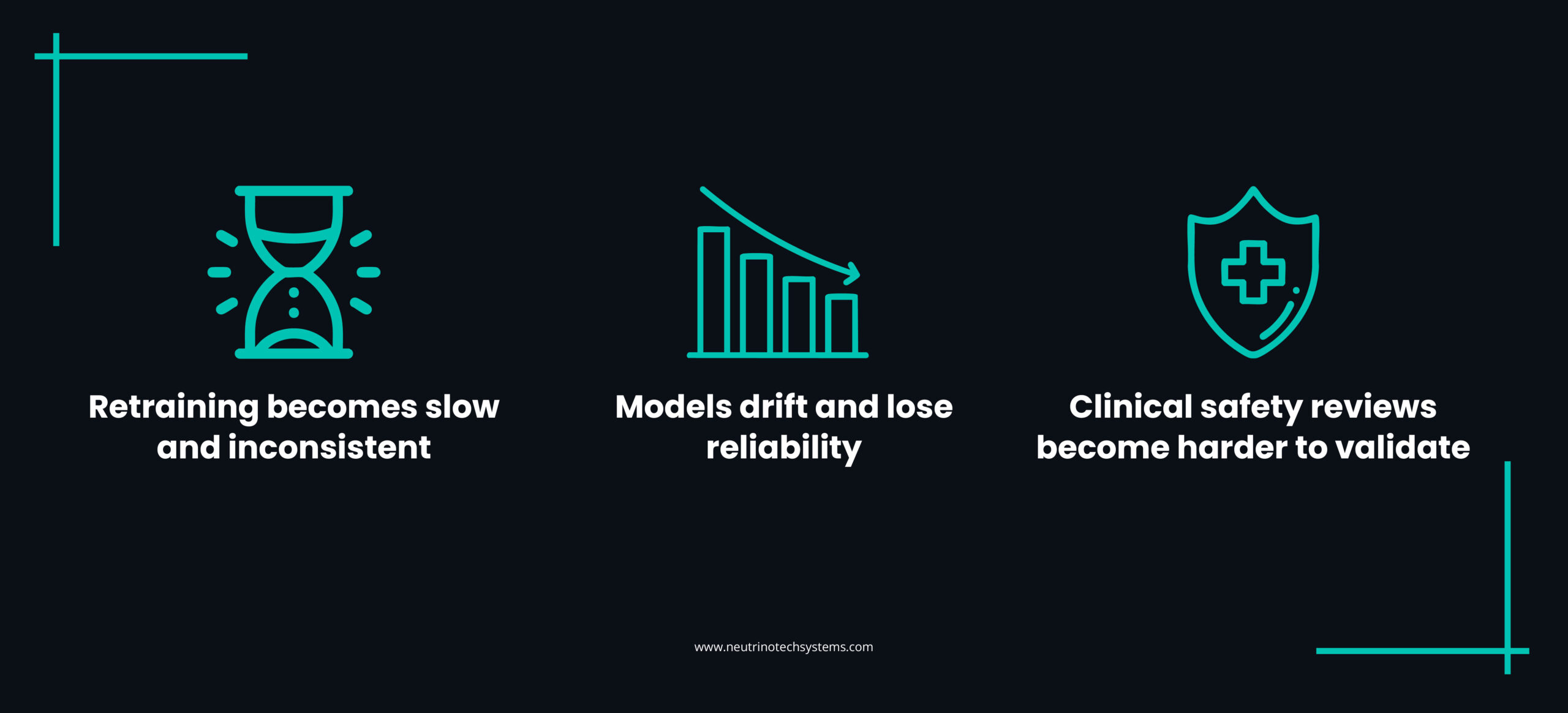 Retraining becomes slow and inconsistent

Models drift and lose reliability

Clinical safety reviews become harder to validate

www.neutrinotechsystems.com